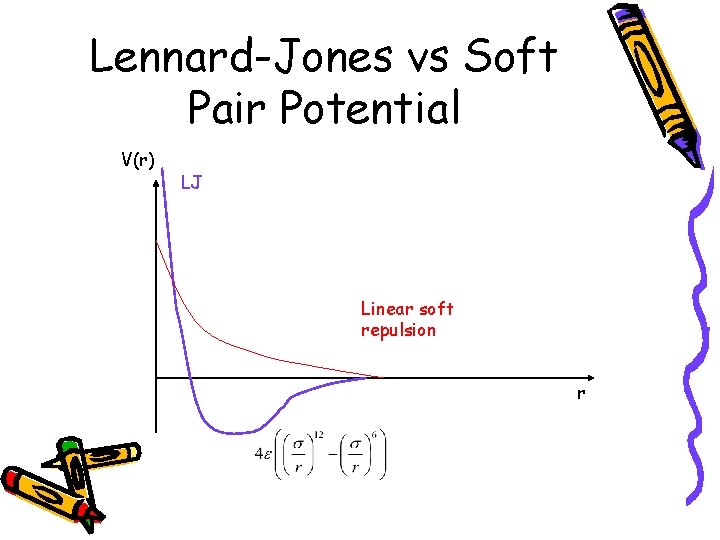 Lennard-Jones vs Soft Pair Potential

V(r)

LJ

Linear soft repulsion

r

$4\varepsilon\left(\left(\frac{\sigma}{r}\right)^{12}-\left(\frac{\sigma}{r}\right)^{6}\right)$